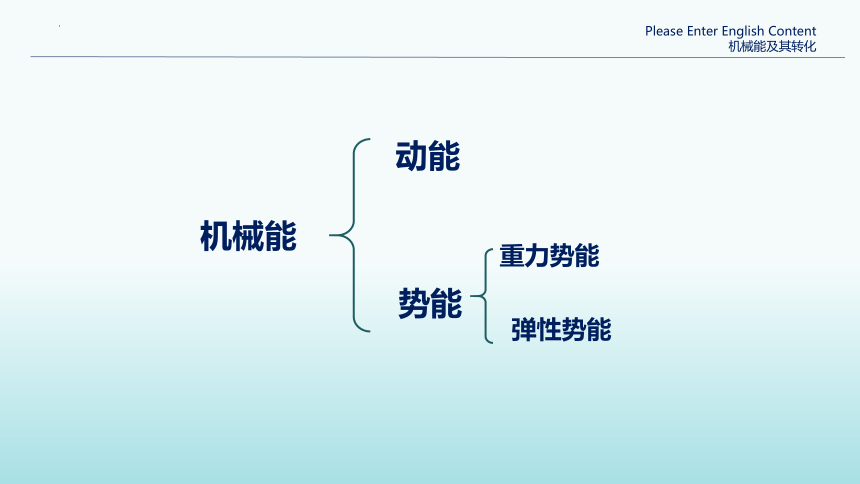 Please Enter English Content
机械能及其转化

机械能

动能

势能

重力势能

弹性势能